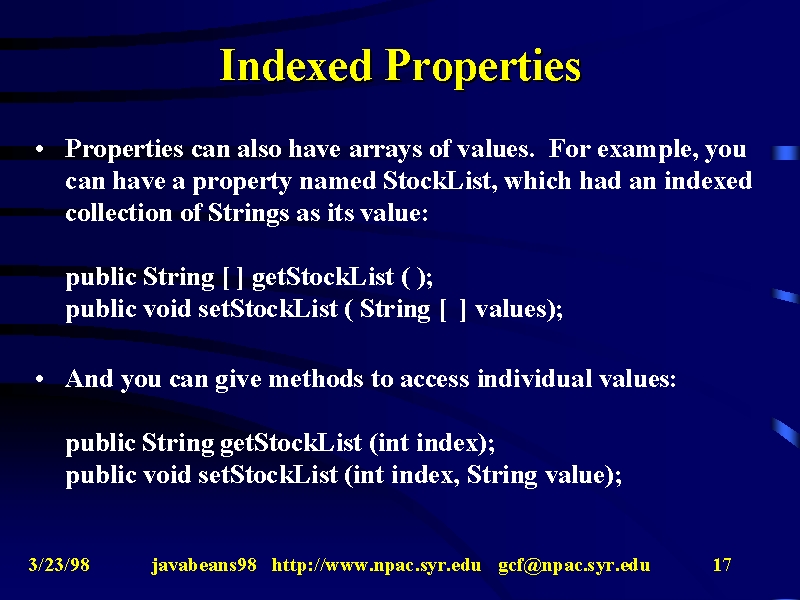 Indexed Properties

• Properties can also have arrays of values. For example, you can have a property named StockList, which had an indexed collection of Strings as its value:

public String [ ] getStockList ( );
public void setStockList ( String [ ] values);

• And you can give methods to access individual values:

public String getStockList (int index);
public void setStockList (int index, String value);

3/23/98 javabeans98 http://www.npac.syr.edu gcf@npac.syr.edu 17